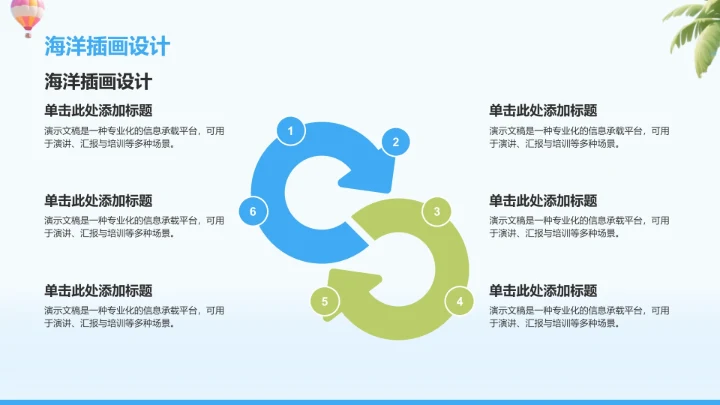 海洋插画设计

海洋插画设计

单击此处添加标题

演示文稿是一种专业化的信息承载平台，可用于演讲、汇报与培训等多种场景。

单击此处添加标题

演示文稿是一种专业化的信息承载平台，可用于演讲、汇报与培训等多种场景。

单击此处添加标题

演示文稿是一种专业化的信息承载平台，可用于演讲、汇报与培训等多种场景。

1

2

6

3

5

4

单击此处添加标题

演示文稿是一种专业化的信息承载平台，可用于演讲、汇报与培训等多种场景。

单击此处添加标题

演示文稿是一种专业化的信息承载平台，可用于演讲、汇报与培训等多种场景。

单击此处添加标题

演示文稿是一种专业化的信息承载平台，可用于演讲、汇报与培训等多种场景。